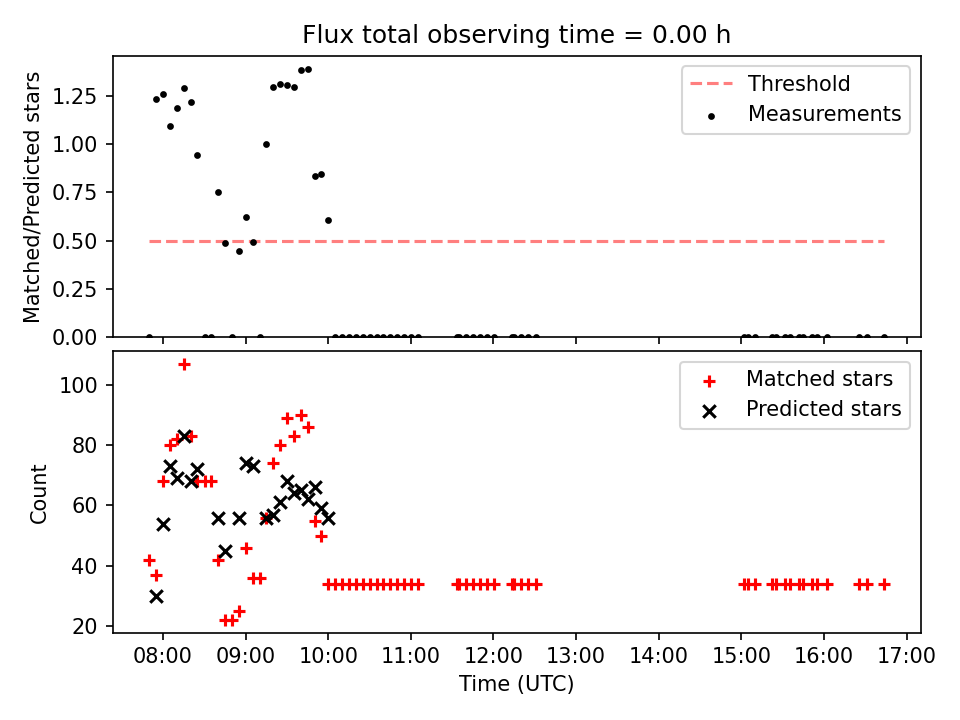 Flux total observing time = 0.00 h

Matched/Predicted stars

1.25
1.00
0.75
0.50
0.25
0.00

Threshold
Measurements

Count

100
80
60
40
20

Matched stars
Predicted stars

08:00 09:00 10:00 11:00 12:00 13:00 14:00 15:00 16:00 17:00

Time (UTC)